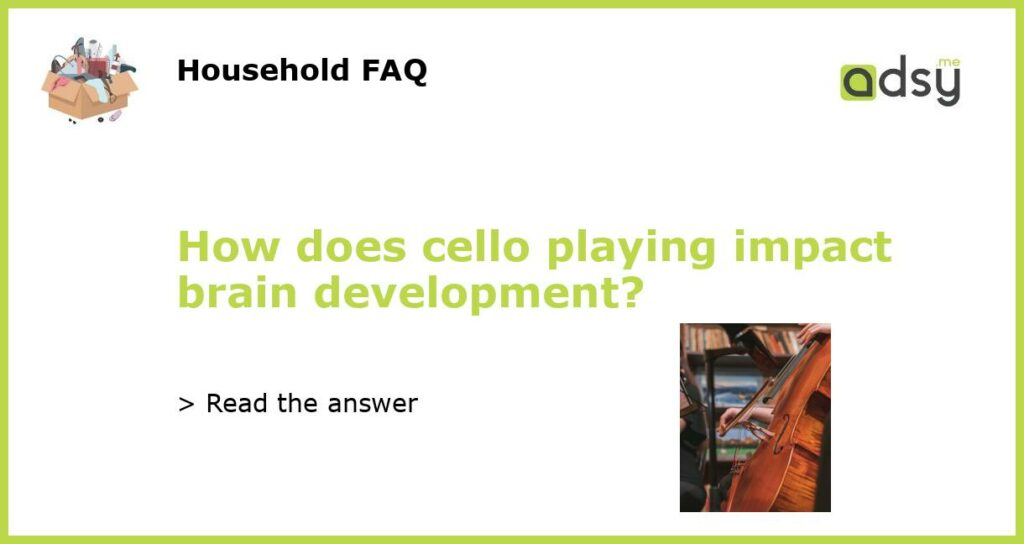 Household FAQ

adsy.me

How does cello playing impact brain development?

> Read the answer